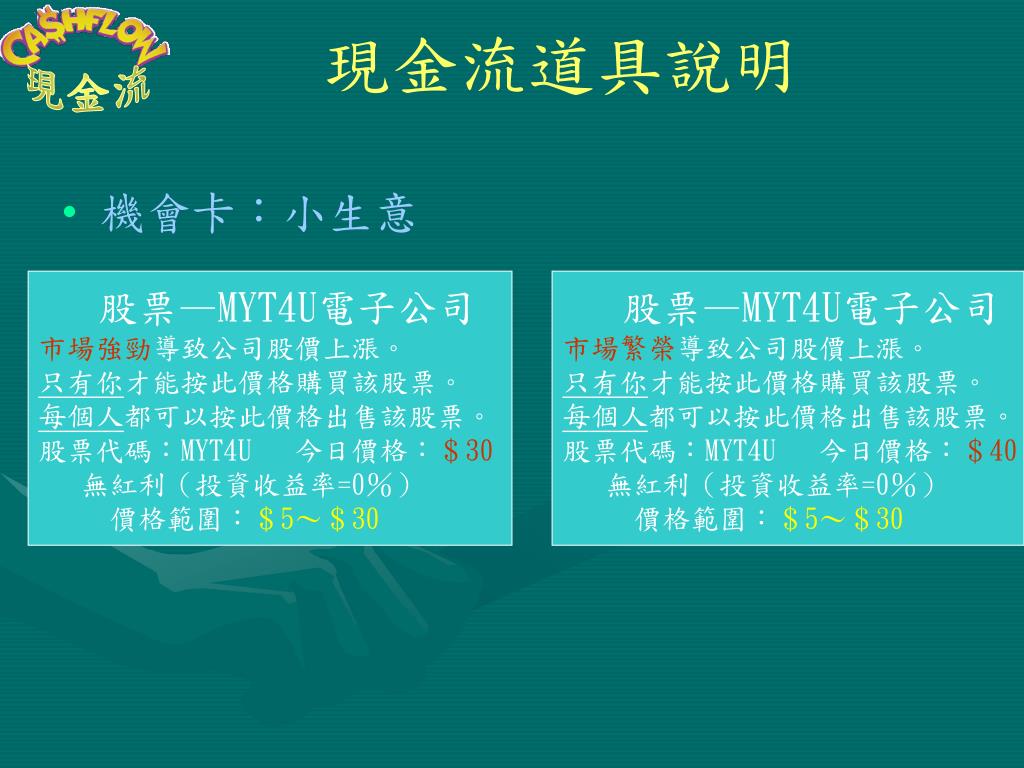 CASHFLOW
現金流

現金流道具說明

• 機會卡：小生意

股票—MYT4U電子公司
市場強勁導致公司股價上漲。
只有你才能按此價格購買該股票。
每個人都可以按此價格出售該股票。
股票代碼：MYT4U 今日價格：＄30
無紅利（投資收益率=0%）
價格範圍：＄5～＄30

股票—MYT4U電子公司
市場繁榮導致公司股價上漲。
只有你才能按此價格購買該股票。
每個人都可以按此價格出售該股票。
股票代碼：MYT4U 今日價格：＄40
無紅利（投資收益率=0%）
價格範圍：＄5～＄30